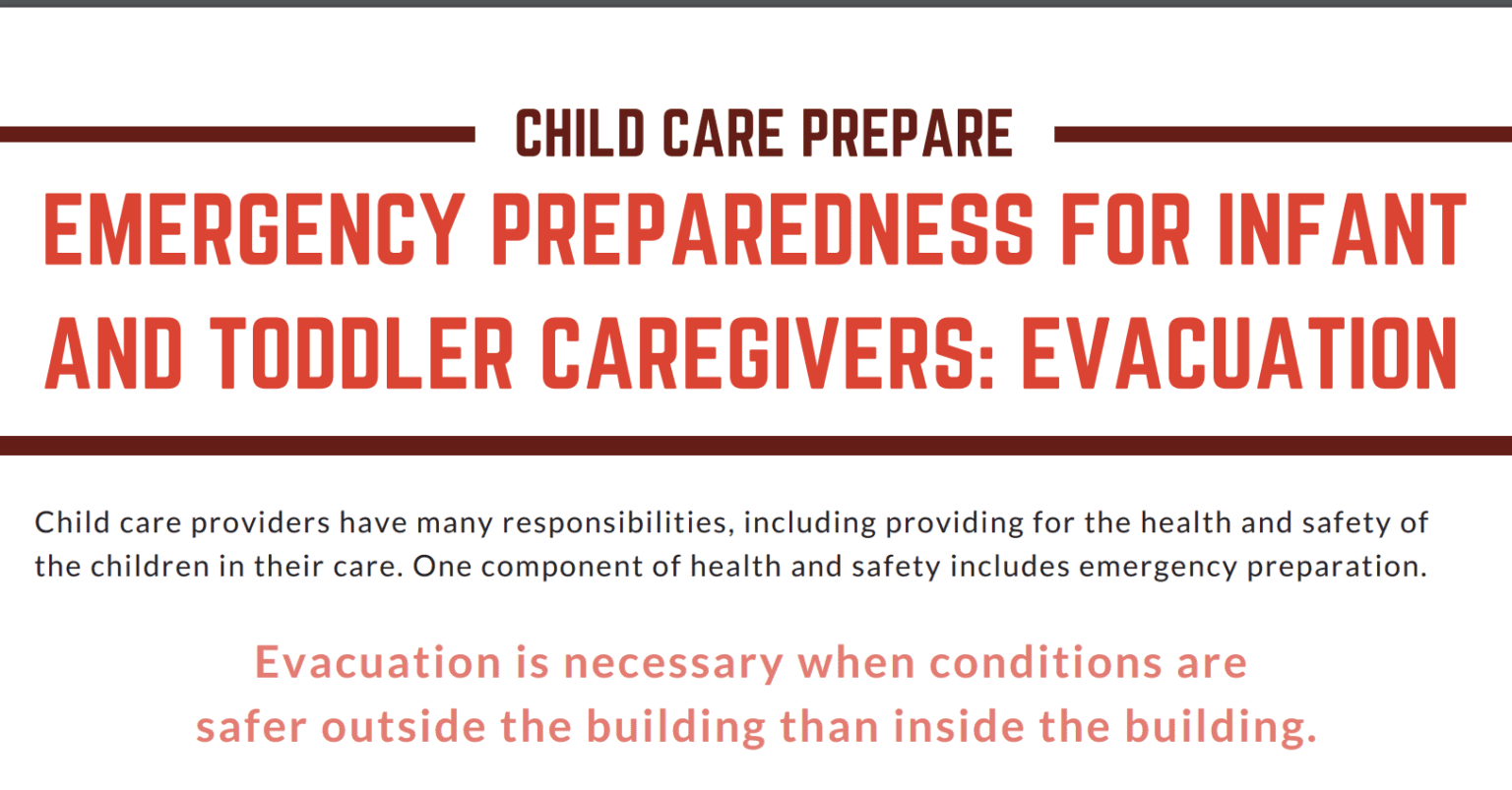 CHILD CARE PREPARE

EMERGENCY PREPAREDNESS FOR INFANT AND TODDLER CAREGIVERS: EVACUATION

Child care providers have many responsibilities, including providing for the health and safety of the children in their care. One component of health and safety includes emergency preparation.

Evacuation is necessary when conditions are safer outside the building than inside the building.